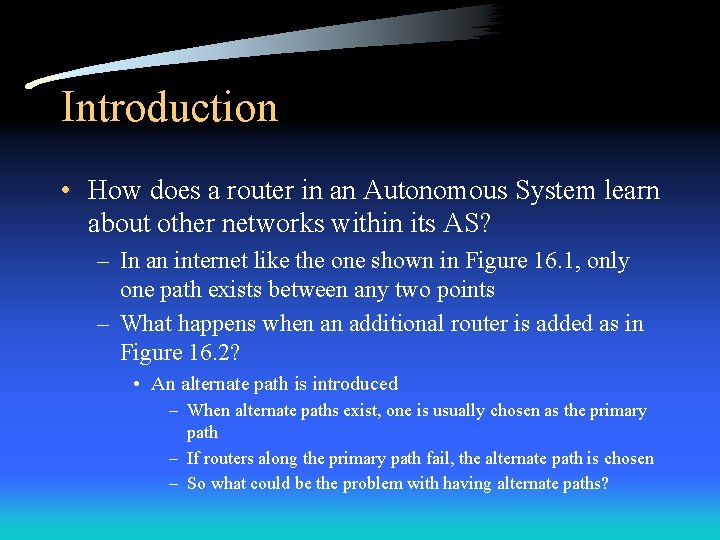 Introduction

• How does a router in an Autonomous System learn about other networks within its AS?

– In an internet like the one shown in Figure 16.1, only one path exists between any two points

– What happens when an additional router is added as in Figure 16.2?

• An alternate path is introduced

– When alternate paths exist, one is usually chosen as the primary path

– If routers along the primary path fail, the alternate path is chosen

– So what could be the problem with having alternate paths?